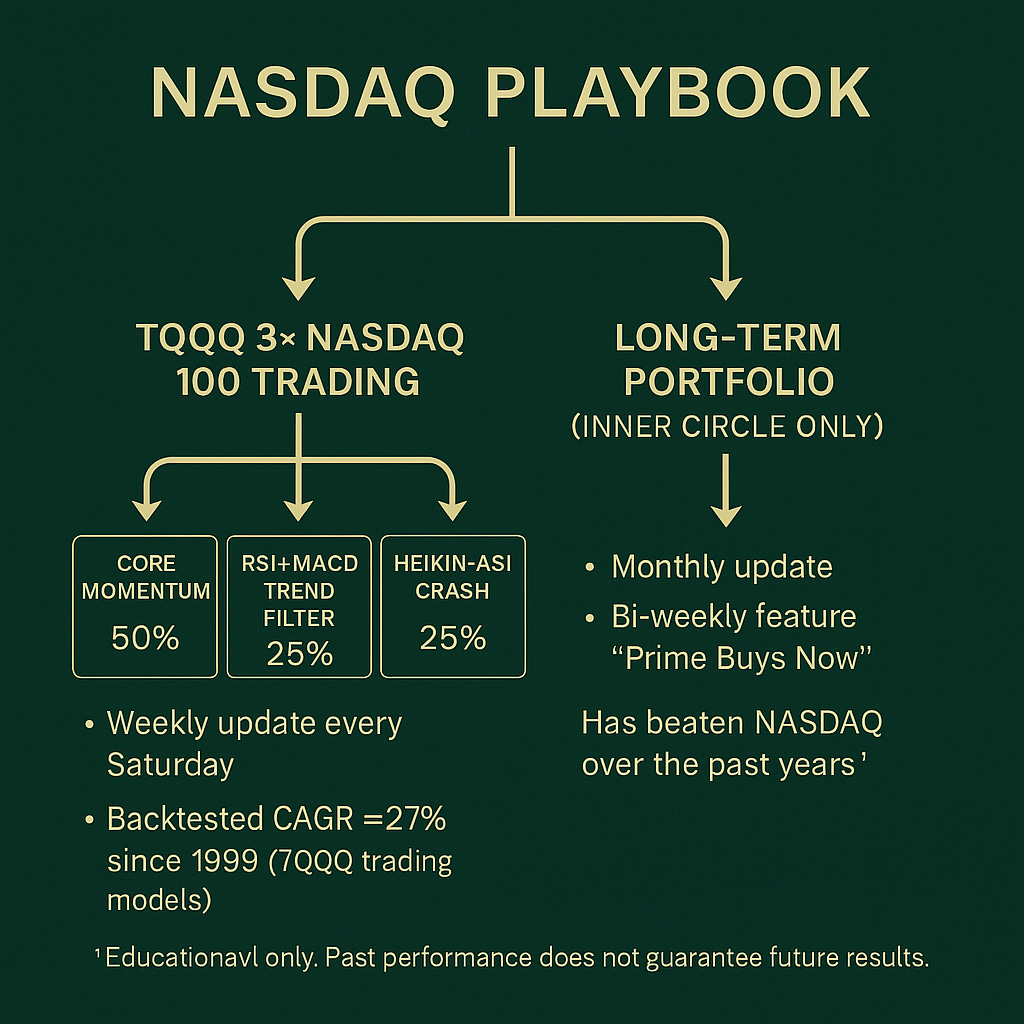 NASDAQ PLAYBOOK

TQQQ 3× NASDAQ 100 TRADING

CORE MOMENTUM
50%

RSI+MACD TREND FILTER
25%

HEIKIN-ASI CRASH
25%

• Weekly update every Saturday

• Backtested CAGR =27% since 1999 (7QQQ trading models)

LONG-TERM PORTFOLIO
(INNER CIRCLE ONLY)

• Monthly update

• Bi-weekly feature "Prime Buys Now"

Has beaten NASDAQ over the past years'

¹ Educationavl only. Past performance does not guarantee future results.